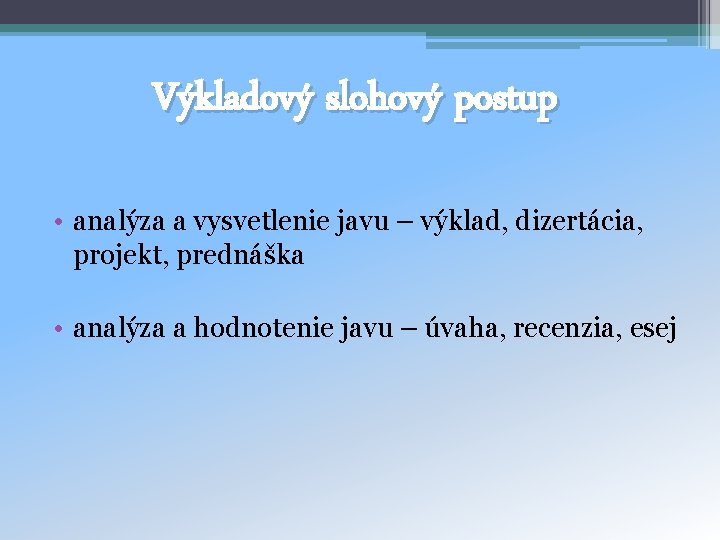 Výkladový slohový postup

• analýza a vysvetlenie javu – výklad, dizertácia, projekt, prednáška

• analýza a hodnotenie javu – úvaha, recenzia, esej